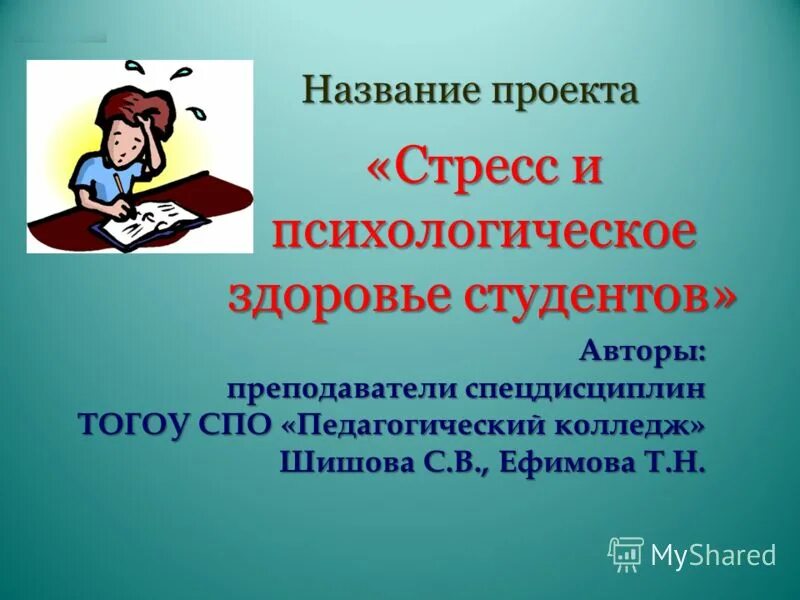 Название проекта

«Стресс и психологическое здоровье студентов»

Авторы:
преподаватели спецдисциплин
ТОГОУ СПО «Педагогический колледж»
Шишова С.В., Ефимова Т.Н.

MyShared